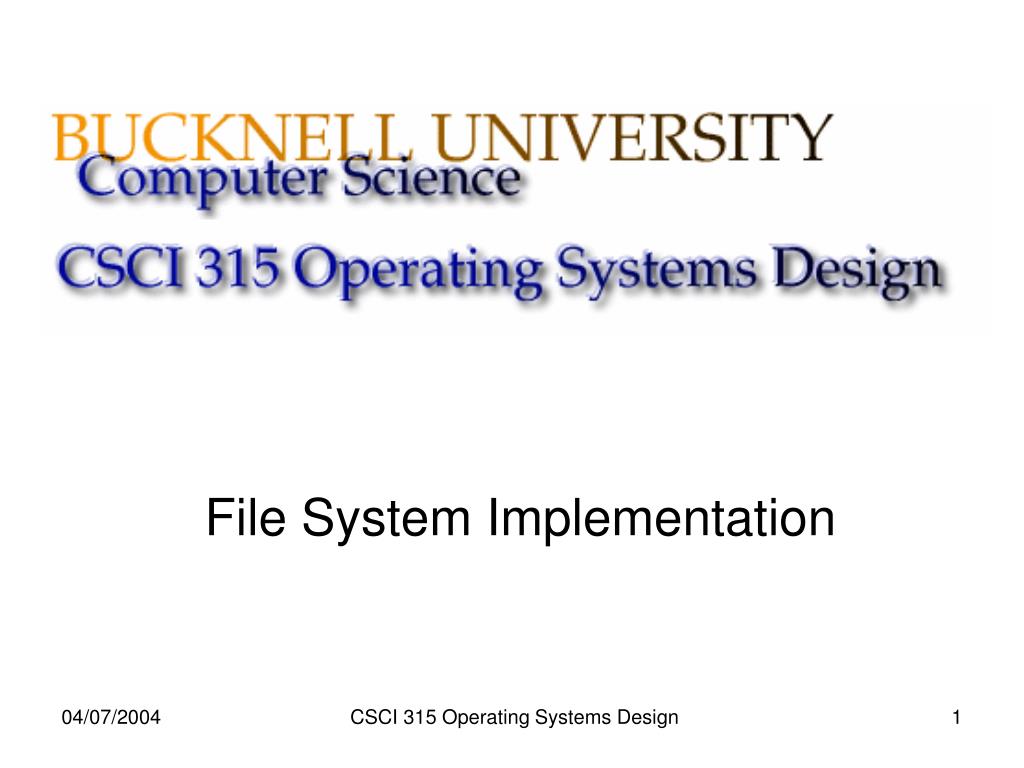 BUCKNELL UNIVERSITY
Computer Science
CSCI 315 Operating Systems Design

File System Implementation

04/07/2004

CSCI 315 Operating Systems Design

1